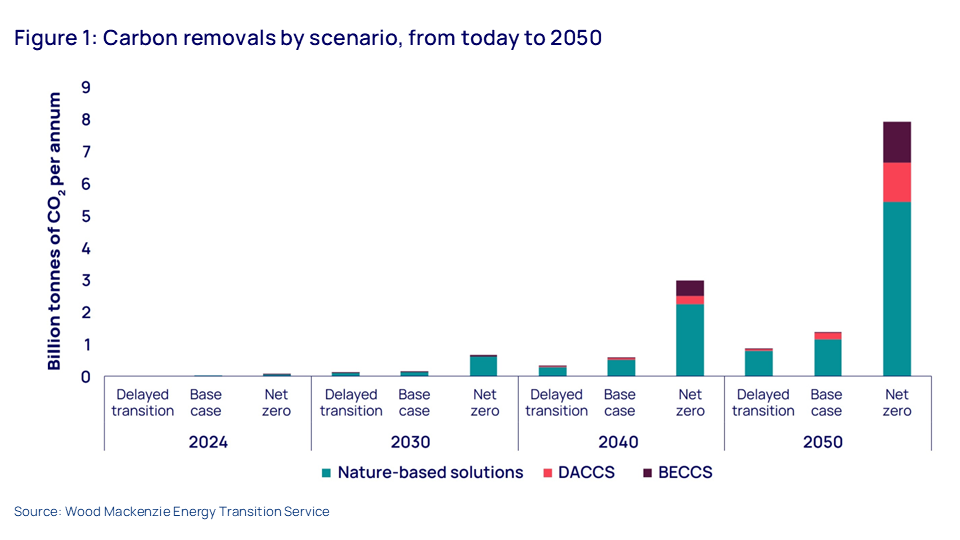 Figure 1: Carbon removals by scenario, from today to 2050

Billion tonnes of $CO_2$ per annum

9
8
7
6
5
4
3
2
1
0

Delayed transition
Base case
Net zero
2024

Delayed transition
Base case
Net zero
2030

Delayed transition
Base case
Net zero
2040

Delayed transition
Base case
Net zero
2050

Nature-based solutions
DACCS
BECCS

Source: Wood Mackenzie Energy Transition Service